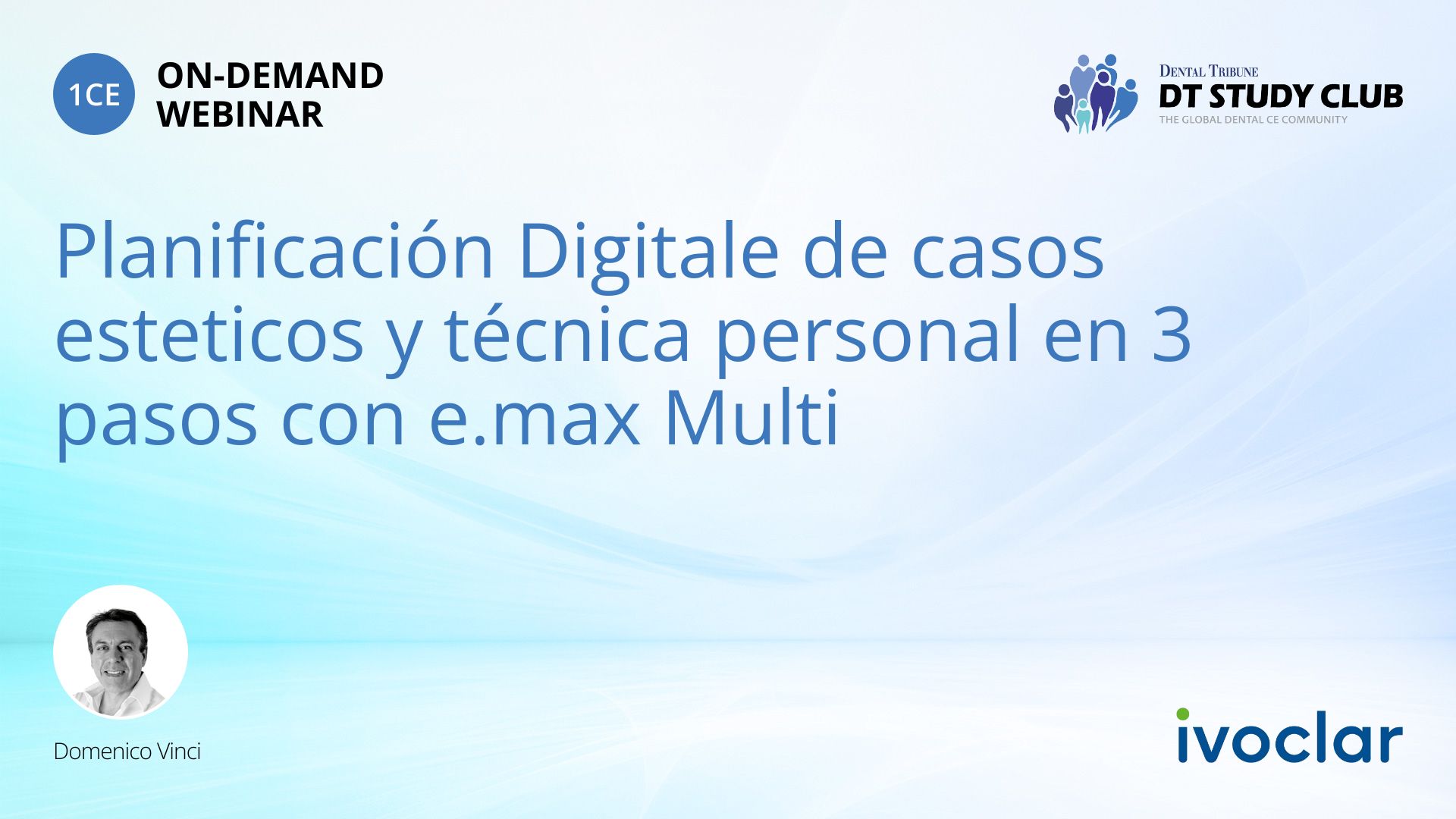 1CE ON-DEMAND WEBINAR

DENTAL TRIBUNE
DT STUDY CLUB
THE GLOBAL DENTAL CE COMMUNITY

Planificación Digitale de casos esteticos y técnica personal en 3 pasos con e.max Multi

Domenico Vinci

ivoclar